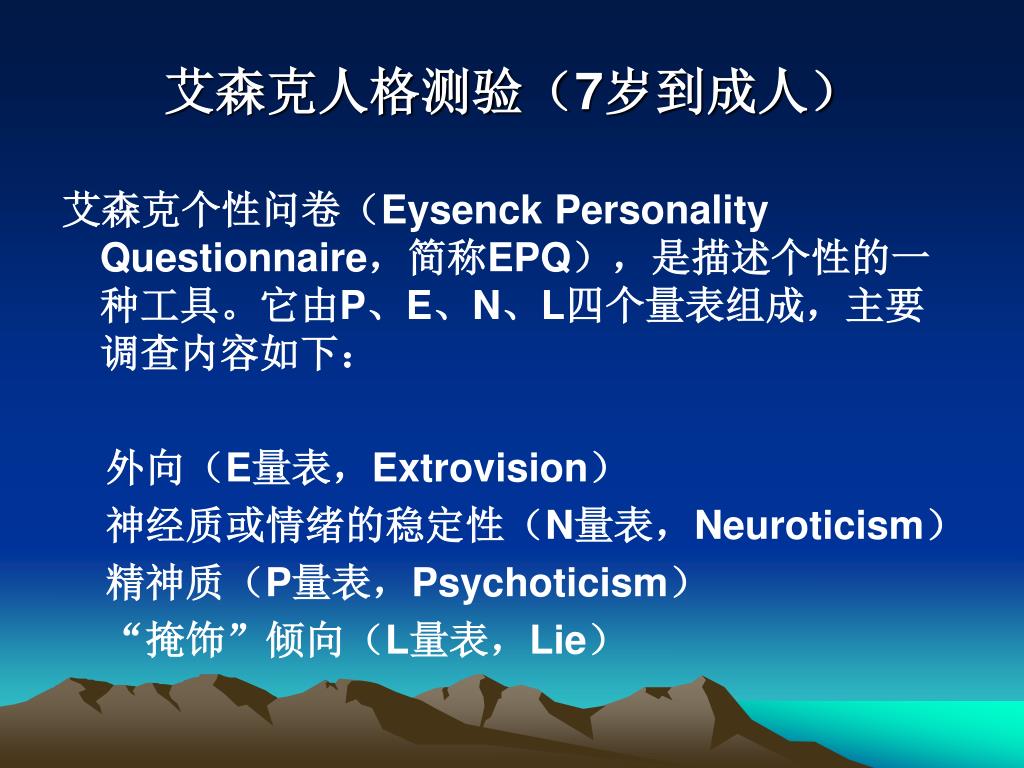 艾森克人格测验（7岁到成人）

艾森克个性问卷（Eysenck Personality Questionnaire，简称EPQ），是描述个性的一种工具。它由P、E、N、L四个量表组成，主要调查内容如下：

外向（E量表，Extrovision）
神经质或情绪的稳定性（N量表，Neuroticism）
精神质（P量表，Psychoticism）
“掩饰”倾向（L量表，Lie）